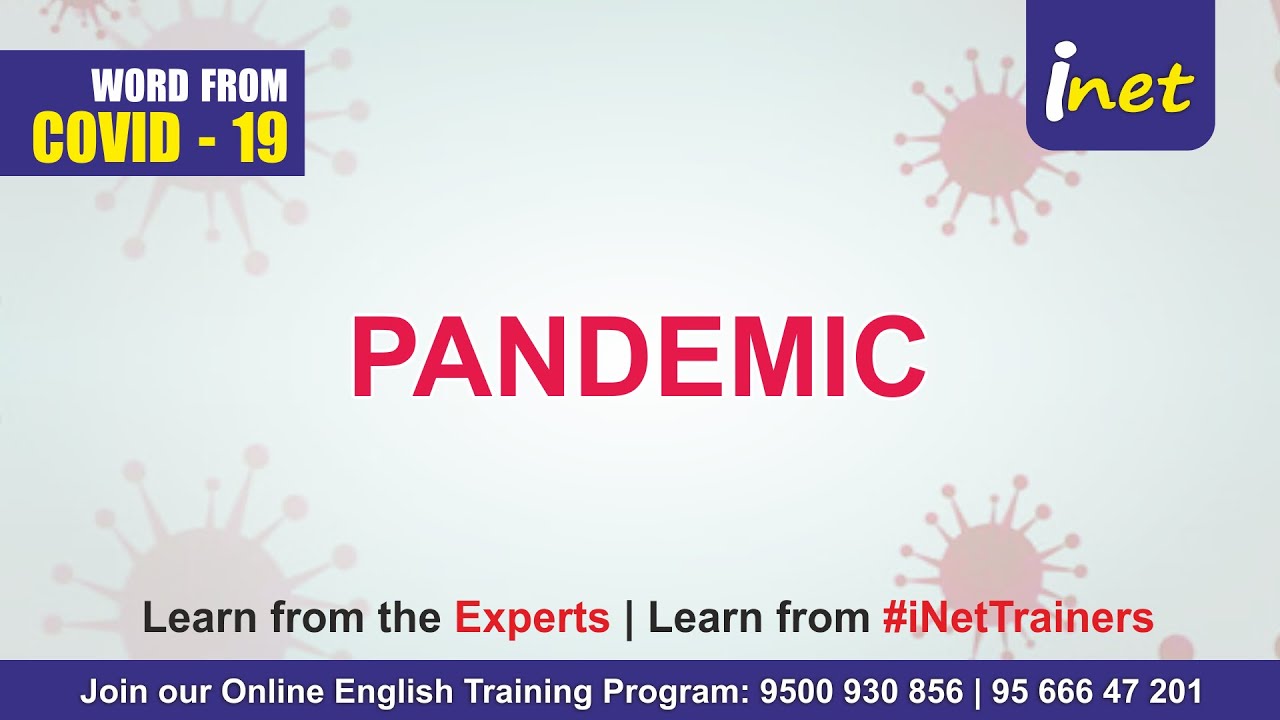 WORD FROM
COVID - 19

inet

PANDEMIC

Learn from the Experts | Learn from #iNetTrainers

Join our Online English Training Program: 9500 930 856 | 95 666 47 201